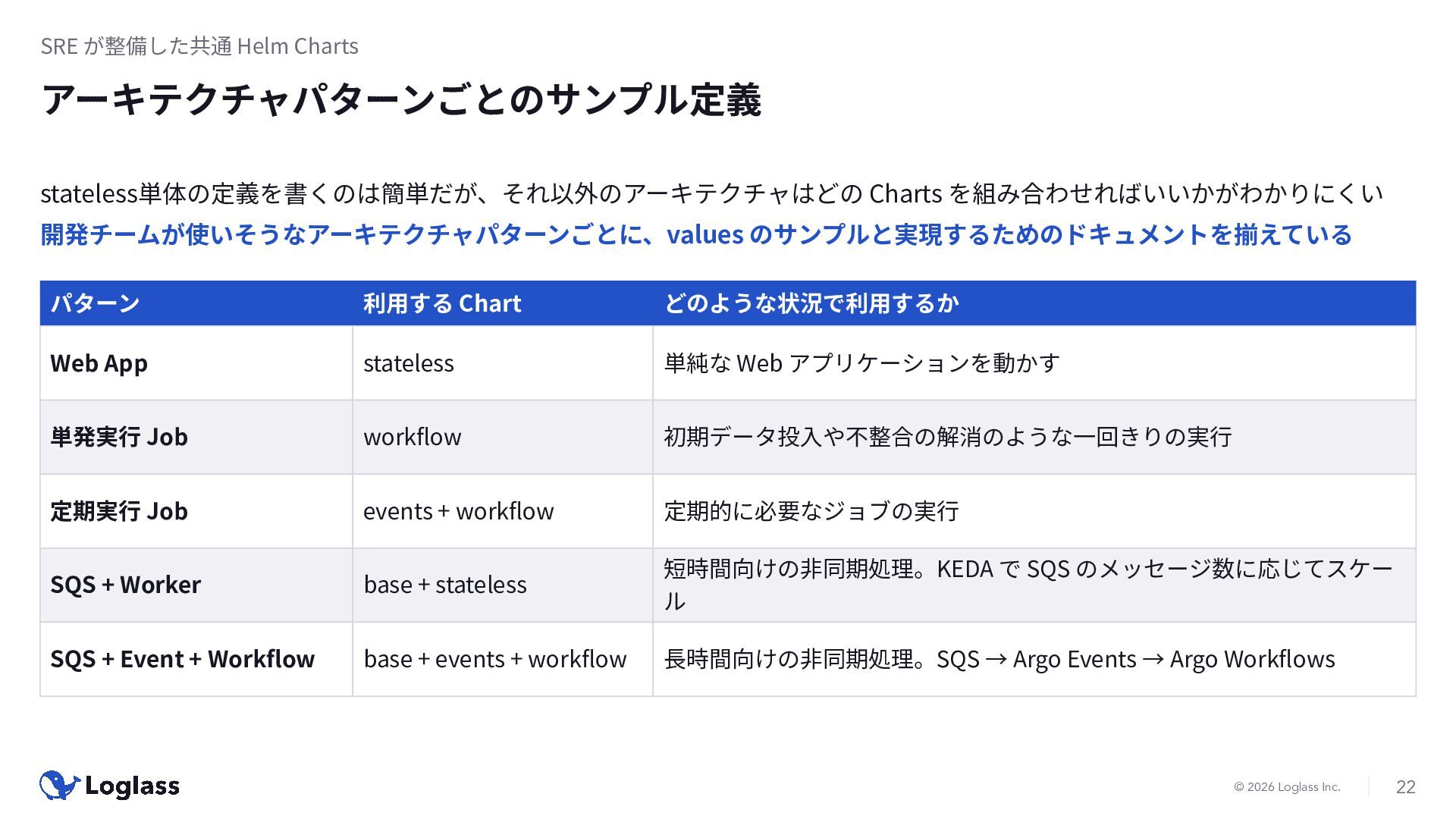 SREが整備した共通Helm Charts

アーキテクチャパターンごとのサンプル定義

stateless単体の定義を書くのは簡単だが、それ以外のアーキテクチャはどのChartsを組み合わせればいいかがわかりにくい
開発チームが使いそうなアーキテクチャパターンごとに、valuesのサンプルと実現するためのドキュメントを揃えている

| パターン | 利用するChart | どのような状況で利用するか |
|---|---|---|
| Web App | stateless | 単純なWebアプリケーションを動かす |
| 単発実行Job | workflow | 初期データ投入や不整合の解消のような一回きりの実行 |
| 定期実行Job | events + workflow | 定期的に必要なジョブの実行 |
| SQS + Worker | base + stateless | 短時間向けの非同期処理。KEDAでSQSのメッセージ数に応じてスケール |
| SQS + Event + Workflow | base + events + workflow | 長時間向けの非同期処理。SQS → Argo Events → Argo Workflows |

Loglass

© 2026 Loglass Inc.

22